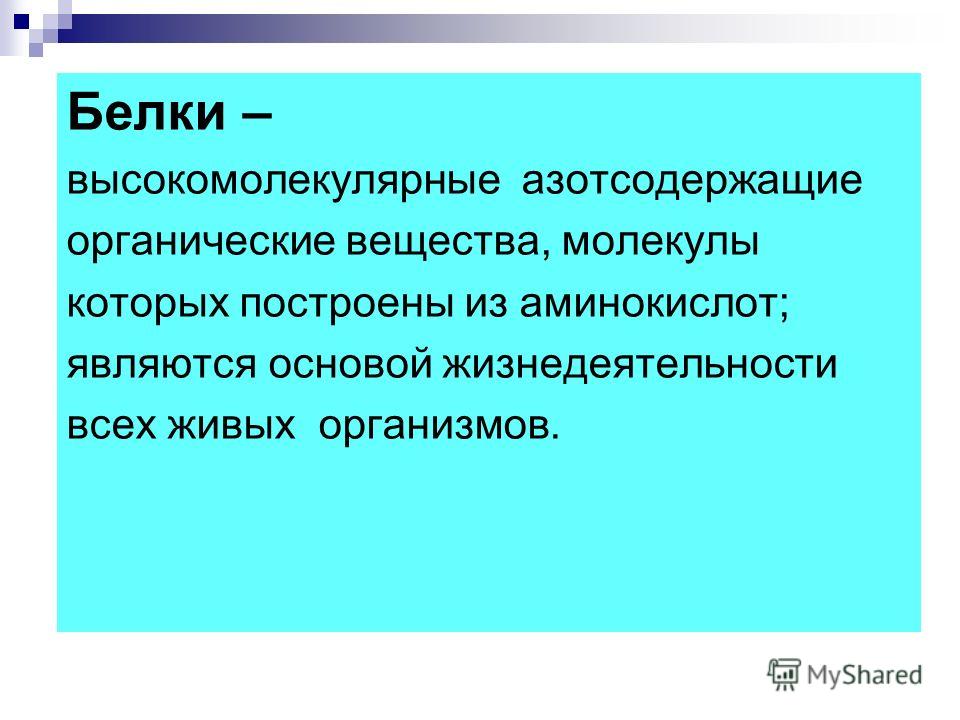 Белки –

высокомолекулярные азотсодержащие органические вещества, молекулы которых построены из аминокислот; являются основой жизнедеятельности всех живых организмов.

MyShared